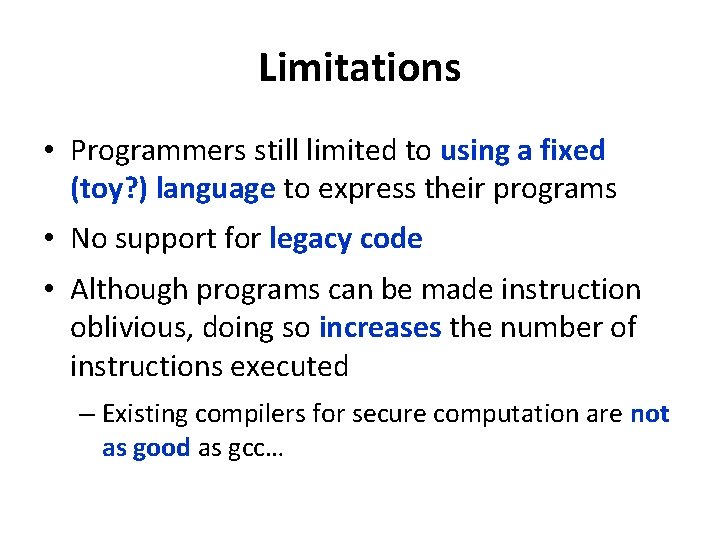 Limitations

• Programmers still limited to using a fixed (toy?) language to express their programs

• No support for legacy code

• Although programs can be made instruction oblivious, doing so increases the number of instructions executed

– Existing compilers for secure computation are not as good as gcc…